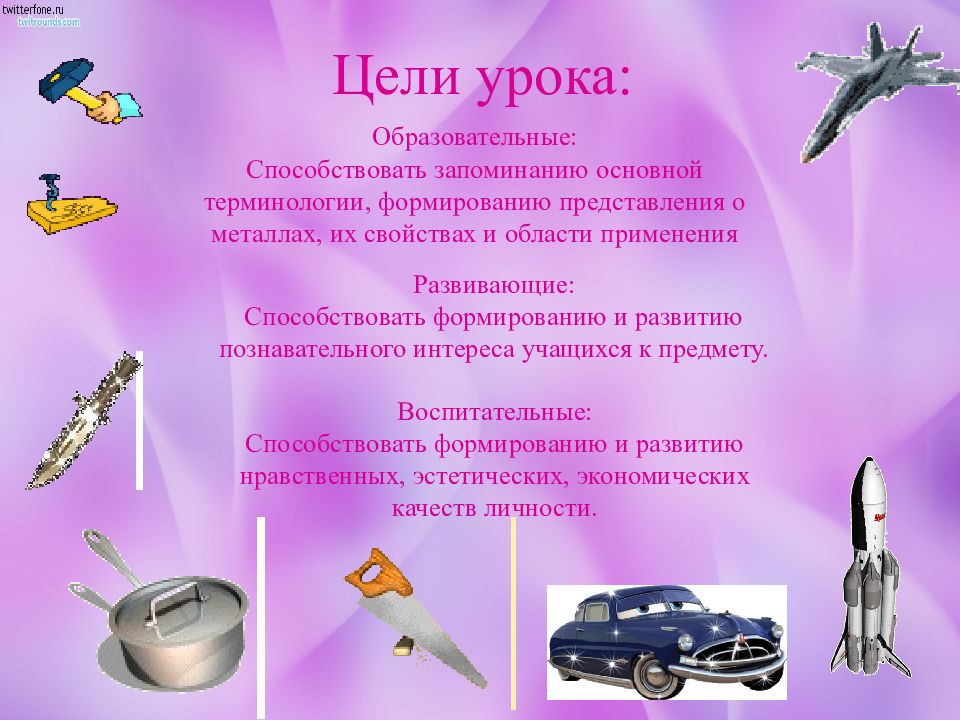 twitterfone.ru
twitrounds.com

Цели урока:

Образовательные:
Способствовать запоминанию основной терминологии, формированию представления о металлах, их свойствах и области применения

Развивающие:
Способствовать формированию и развитию познавательного интереса учащихся к предмету.

Воспитательные:
Способствовать формированию и развитию нравственных, эстетических, экономических качеств личности.